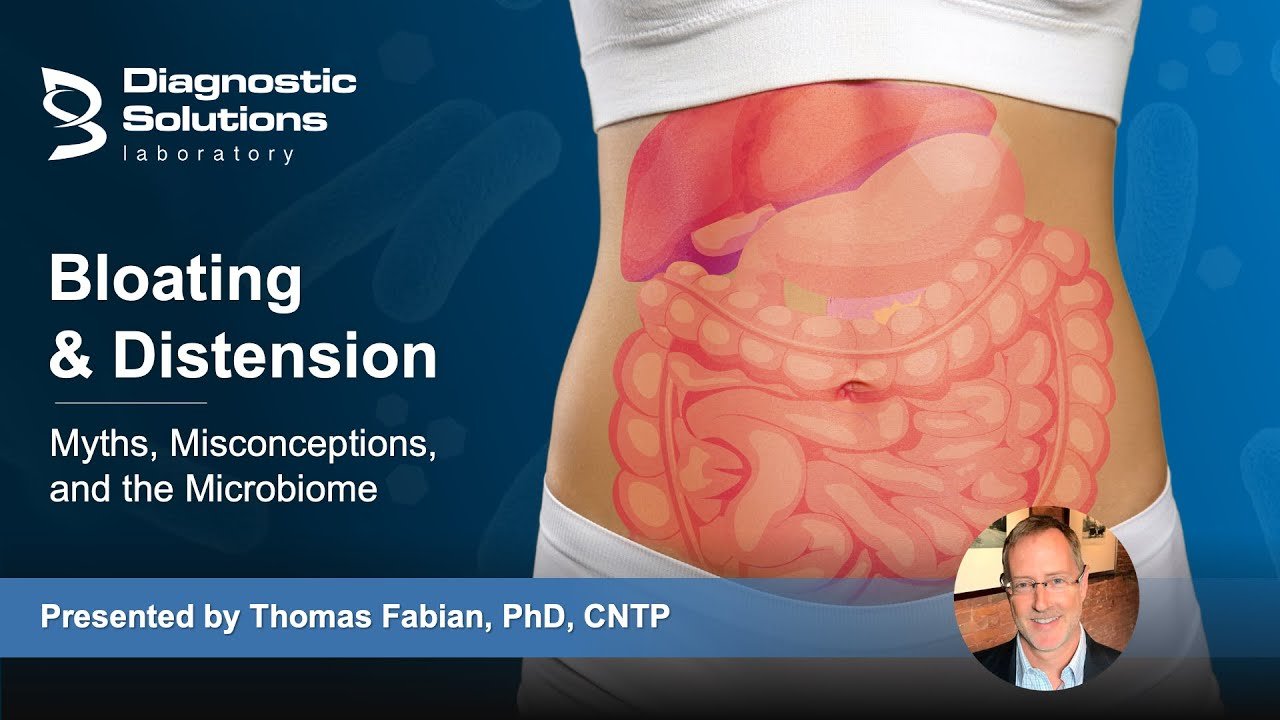 Diagnostic Solutions laboratory

Bloating & Distension

Myths, Misconceptions, and the Microbiome

Presented by Thomas Fabian, PhD, CNTP